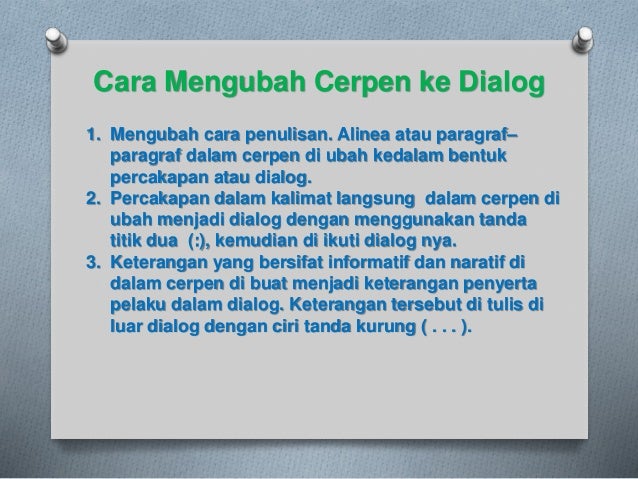 Cara Mengubah Cerpen ke Dialog

1. Mengubah cara penulisan. Alinea atau paragraf–paragraf dalam cerpen di ubah kedalam bentuk percakapan atau dialog.
2. Percakapan dalam kalimat langsung dalam cerpen di ubah menjadi dialog dengan menggunakan tanda titik dua (:), kemudian di ikuti dialog nya.
3. Keterangan yang bersifat informatif dan naratif di dalam cerpen di buat menjadi keterangan penyerta pelaku dalam dialog. Keterangan tersebut di tulis di luar dialog dengan ciri tanda kurung ( . . . ).